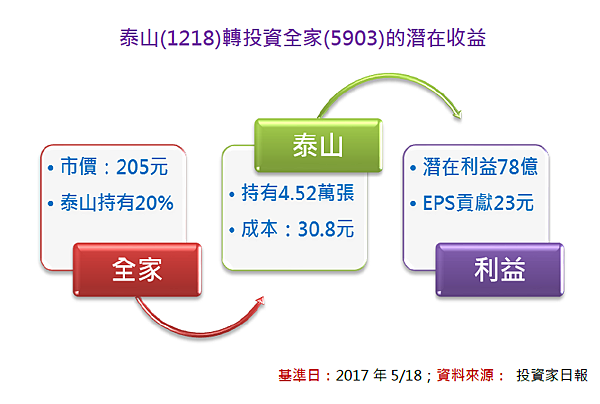 泰山(1218)轉投資全家(5903)的潛在收益

• 市價：205元
• 泰山持有20%

全家

泰山

• 持有4.52萬張
• 成本：30.8元

• 潛在利益78億
• EPS貢獻23元

利益

基準日：2017 年 5/18；資料來源： 投資家日報